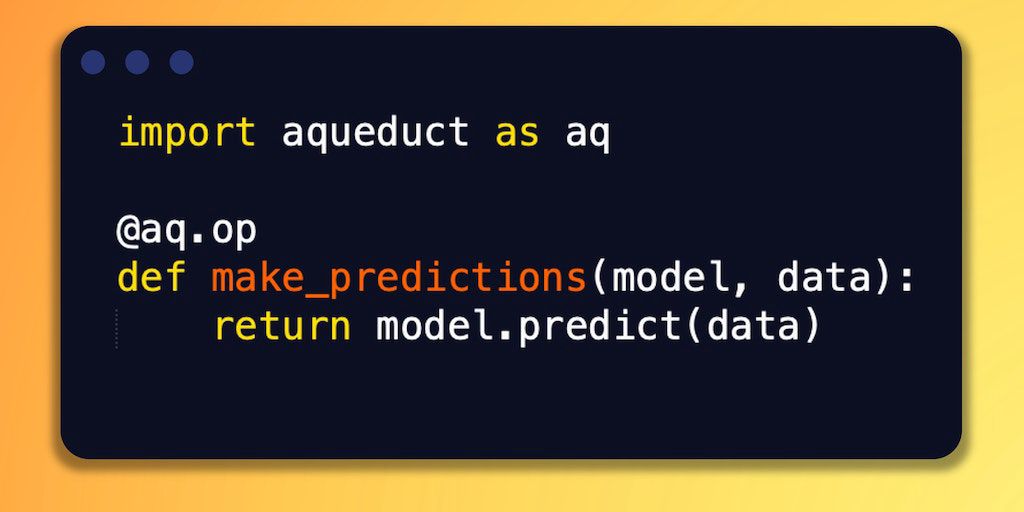 import aqueduct as aq

@aq.op
def make_predictions(model, data):
    return model.predict(data)